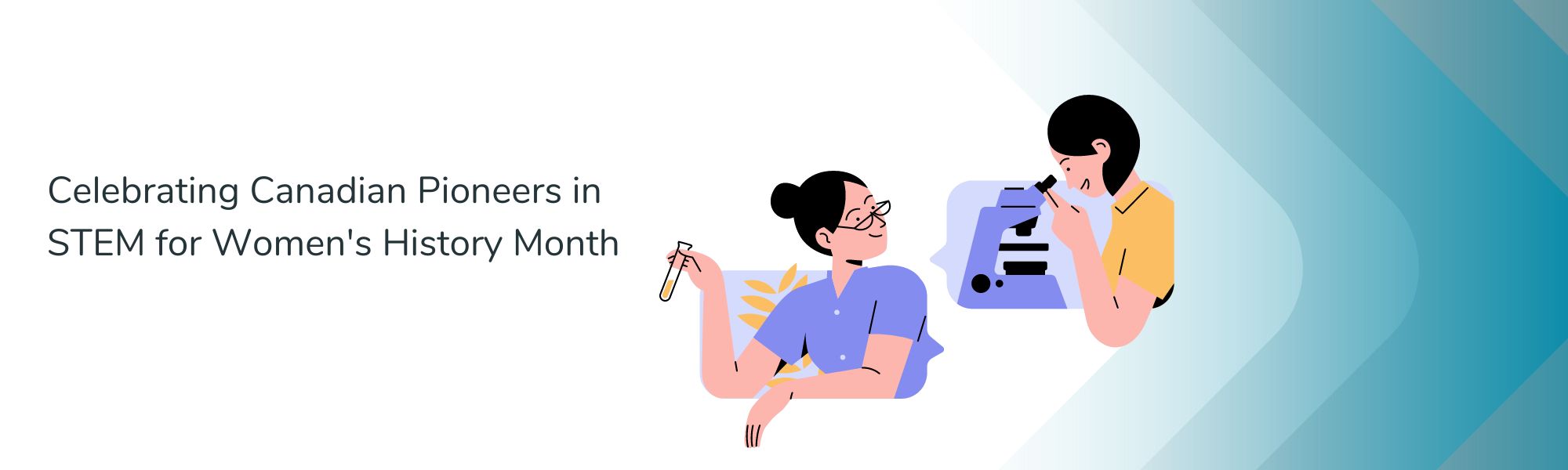 Celebrating Canadian Pioneers in STEM for Women's History Month